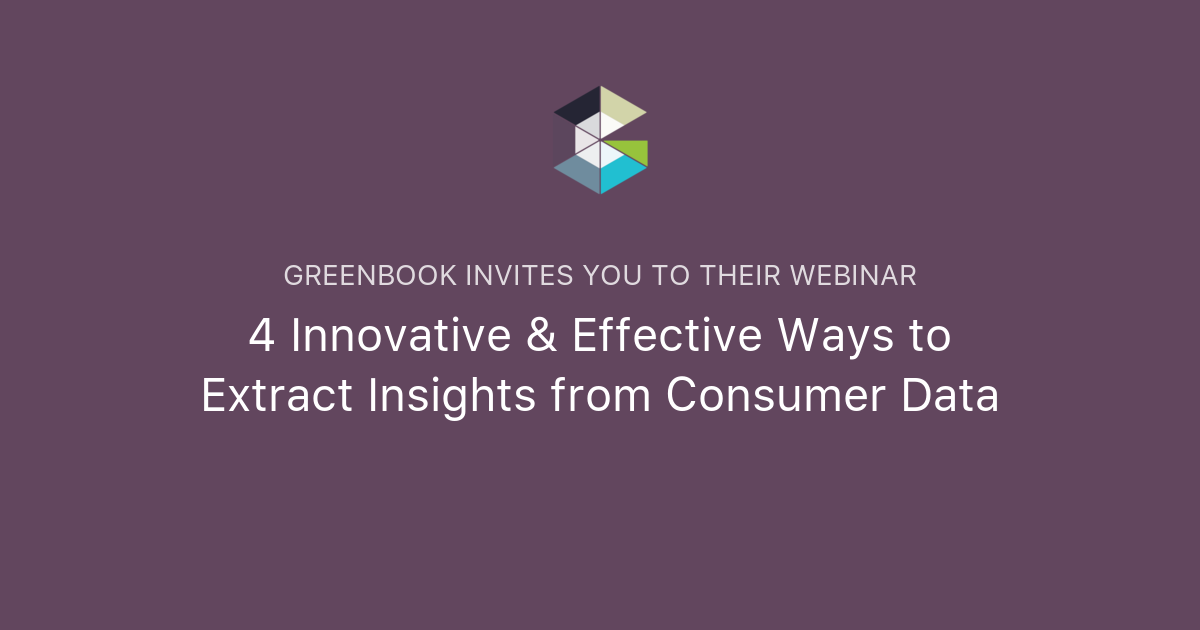 GREENBOOK INVITES YOU TO THEIR WEBINAR

4 Innovative & Effective Ways to Extract Insights from Consumer Data